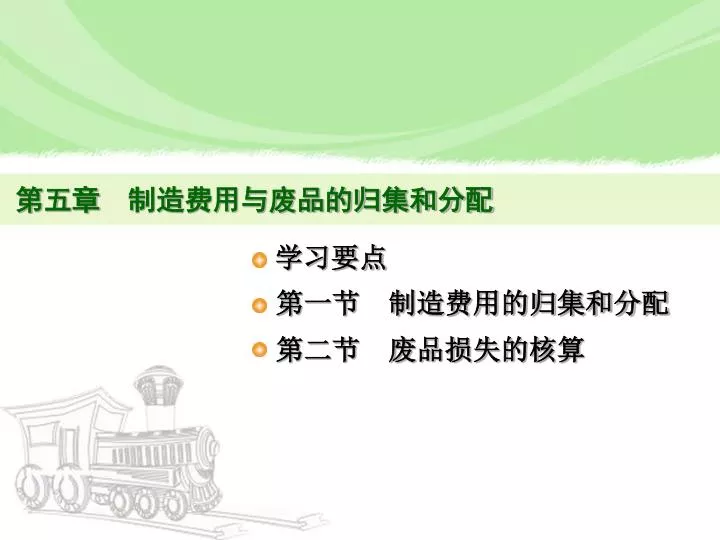 第五章　制造费用与废品的归集和分配

学习要点

第一节　制造费用的归集和分配

第二节　废品损失的核算